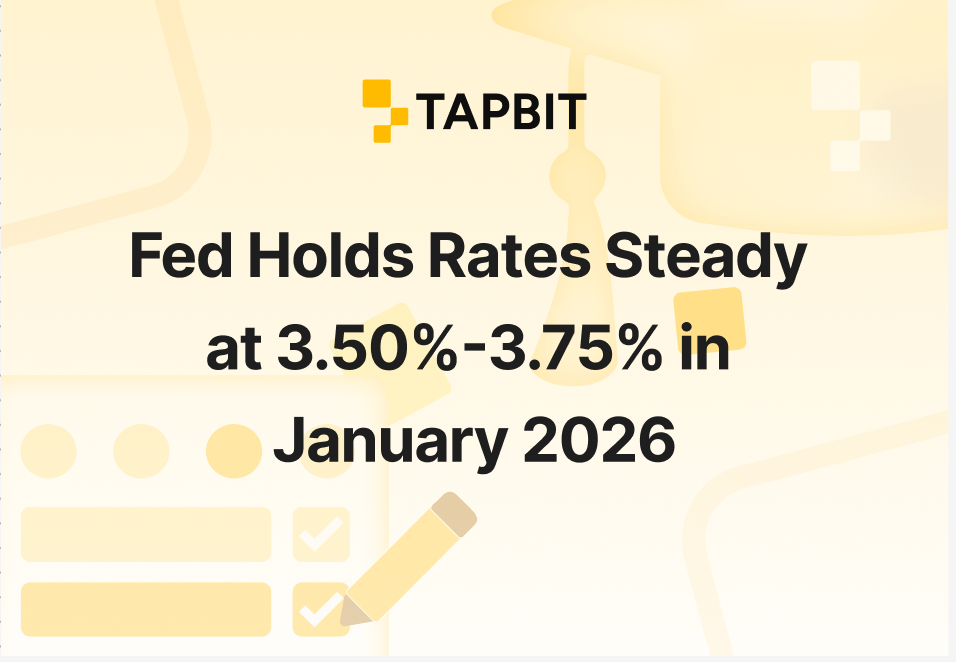 TAPBIT

Fed Holds Rates Steady at 3.50%-3.75% in January 2026